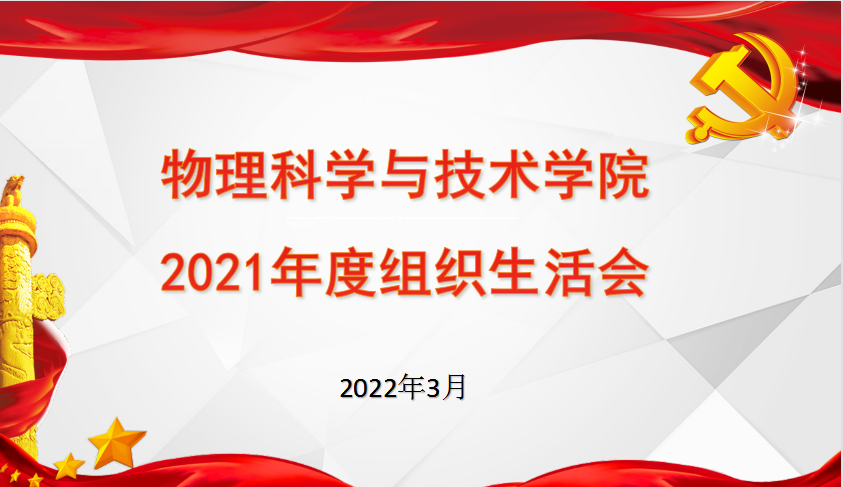 物理科学与技术学院
2021年度组织生活会

2022年3月